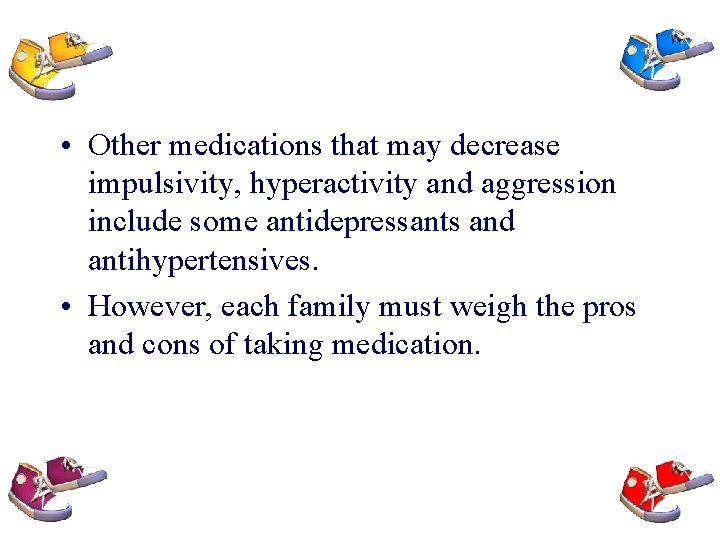 • Other medications that may decrease impulsivity, hyperactivity and aggression include some antidepressants and antihypertensives.

• However, each family must weigh the pros and cons of taking medication.